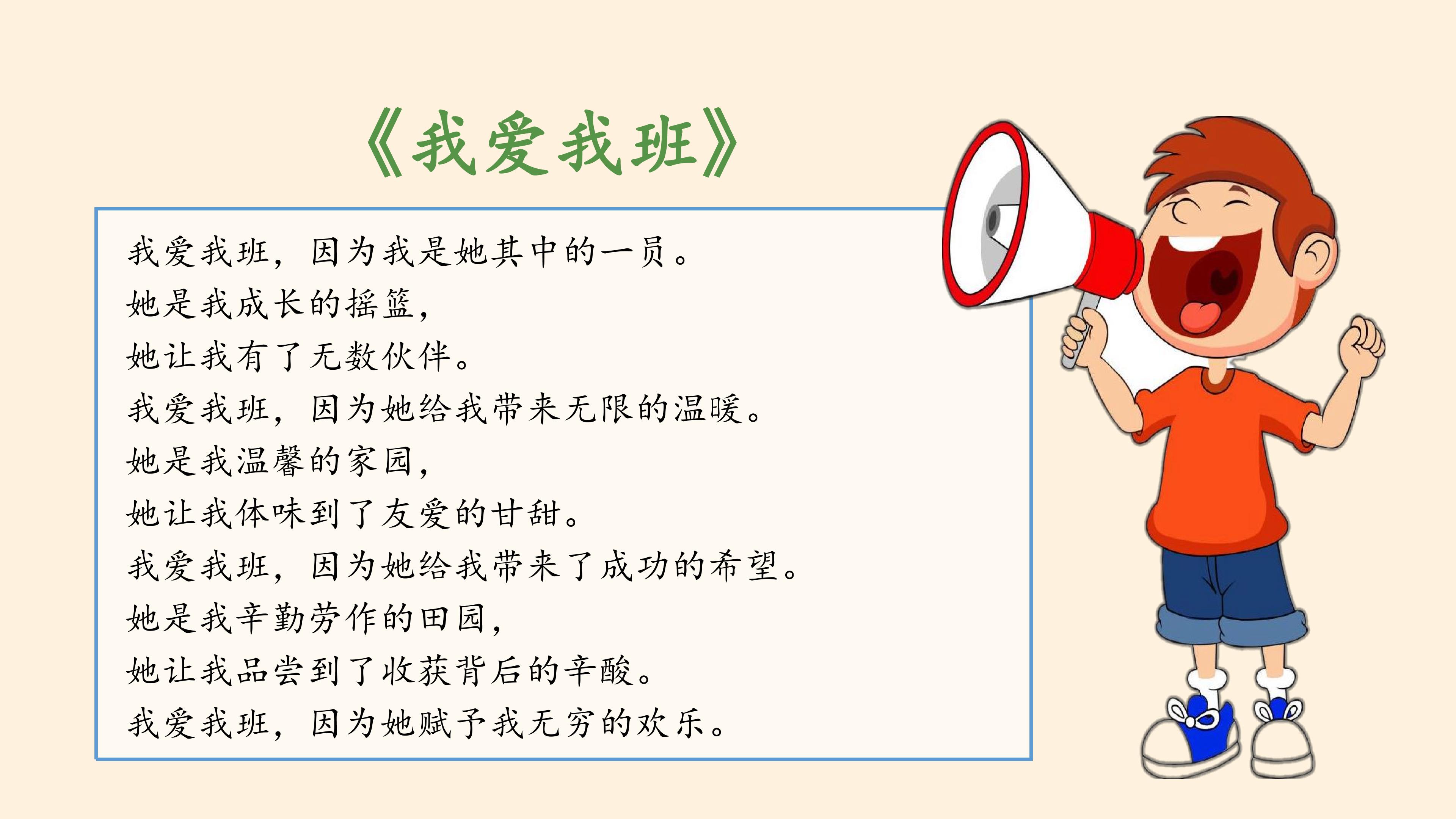 《我爱我班》

我爱我班，因为我是她其中的一员。
她是我成长的摇篮，
她让我有了无数伙伴。
我爱我班，因为她给我带来无限的温暖。
她是我温馨的家园，
她让我体味到了友爱的甘甜。
我爱我班，因为她给我带来了成功的希望。
她是我辛勤劳作的田园，
她让我品尝到了收获背后的辛酸。
我爱我班，因为她赋予我无穷的欢乐。